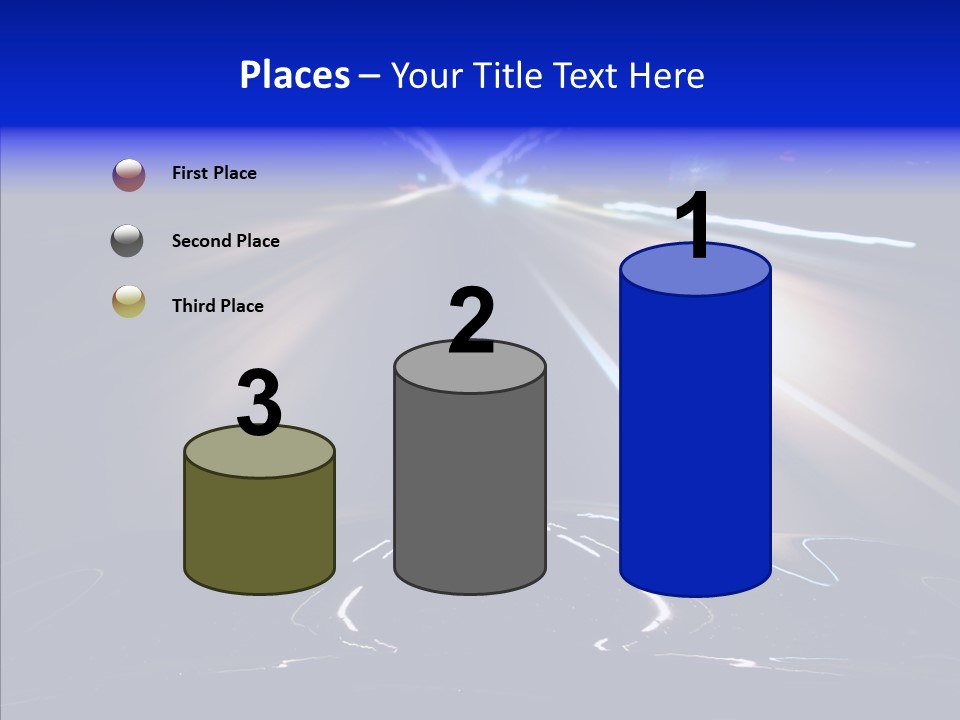 Places – Your Title Text Here

First Place

Second Place

Third Place

3

2

1